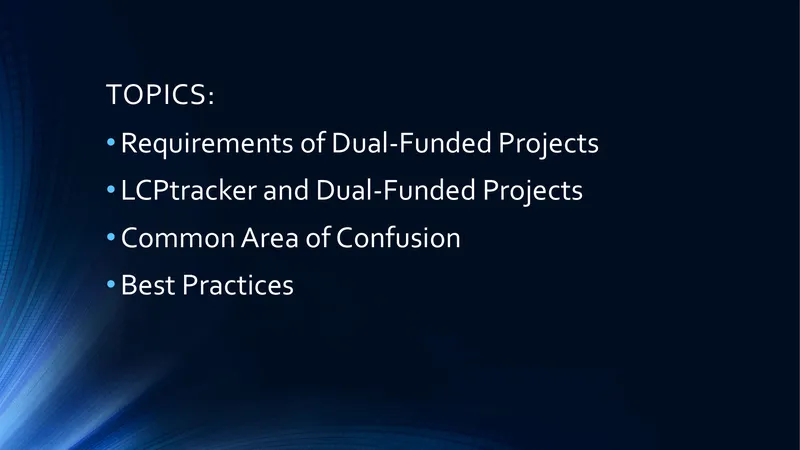 TOPICS:

• Requirements of Dual-Funded Projects
• LCPtracker and Dual-Funded Projects
• Common Area of Confusion
• Best Practices